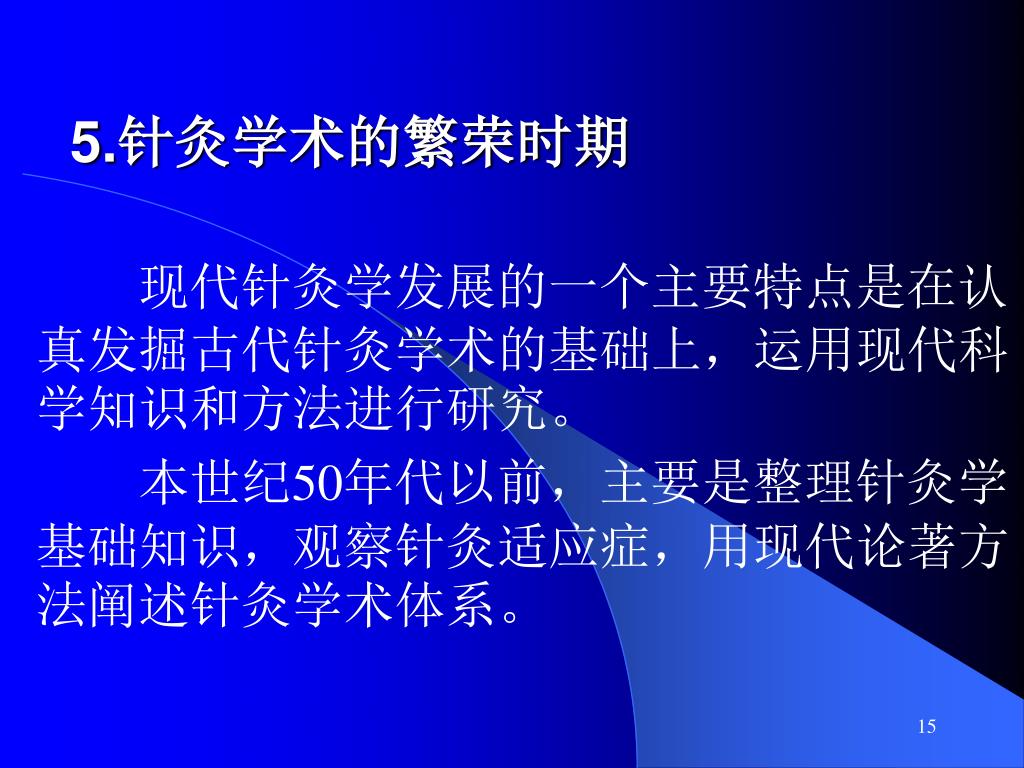 5.针灸学术的繁荣时期

现代针灸学发展的一个主要特点是在认真发掘古代针灸学术的基础上，运用现代科学知识和方法进行研究。

本世纪50年代以前，主要是整理针灸学基础知识，观察针灸适应症，用现代论著方法阐述针灸学术体系。

15